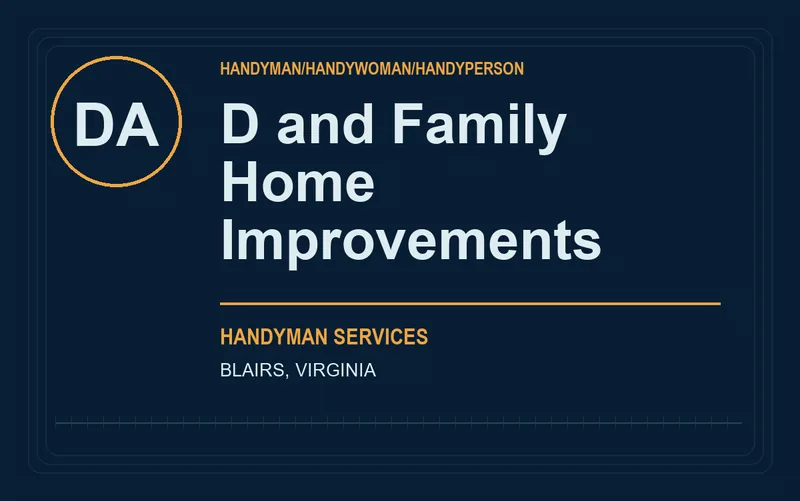 DA

HANDYMAN/HANDYWOMAN/HANDYPERSON

D and Family Home Improvements

HANDYMAN SERVICES

BLAIRS, VIRGINIA